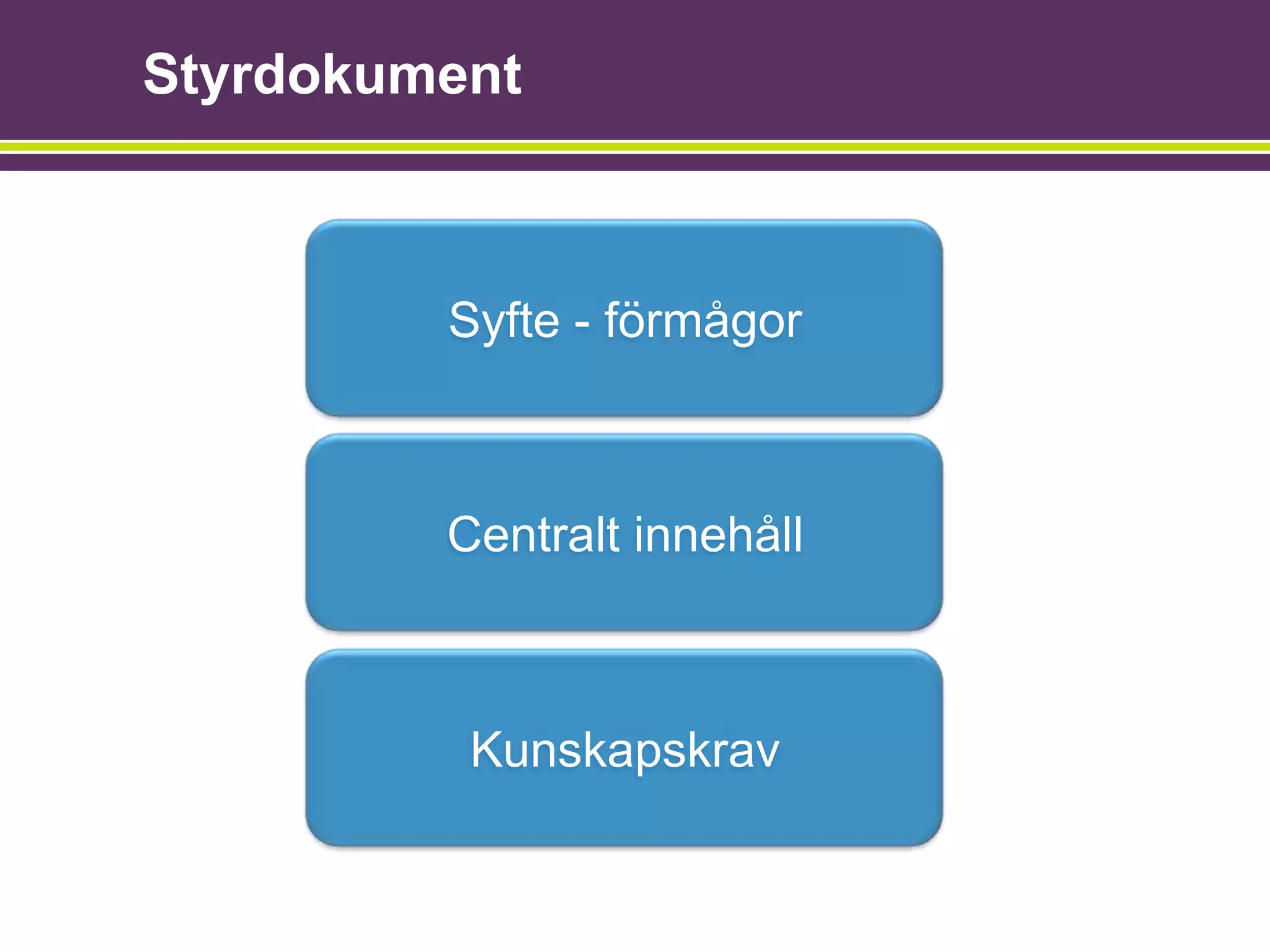 Styrdokument

Syfte - förmågor

Centralt innehåll

Kunskapskrav